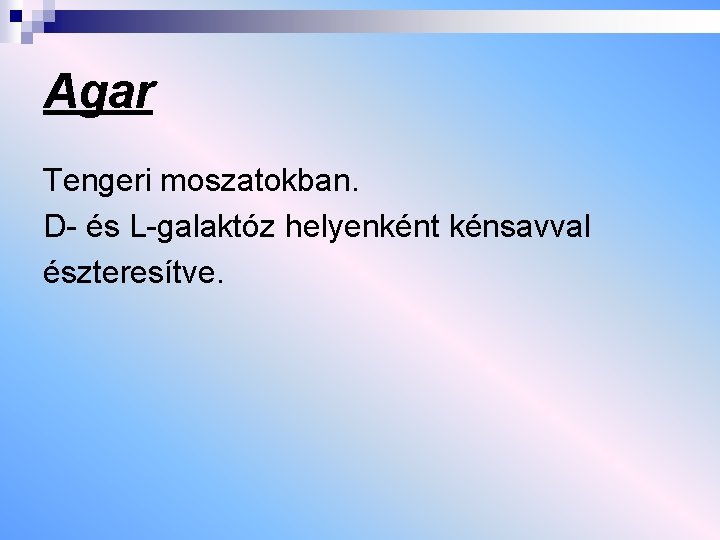 Agar

Tengeri moszatokban.

D- és L-galaktóz helyenként kénsavval észteresítve.